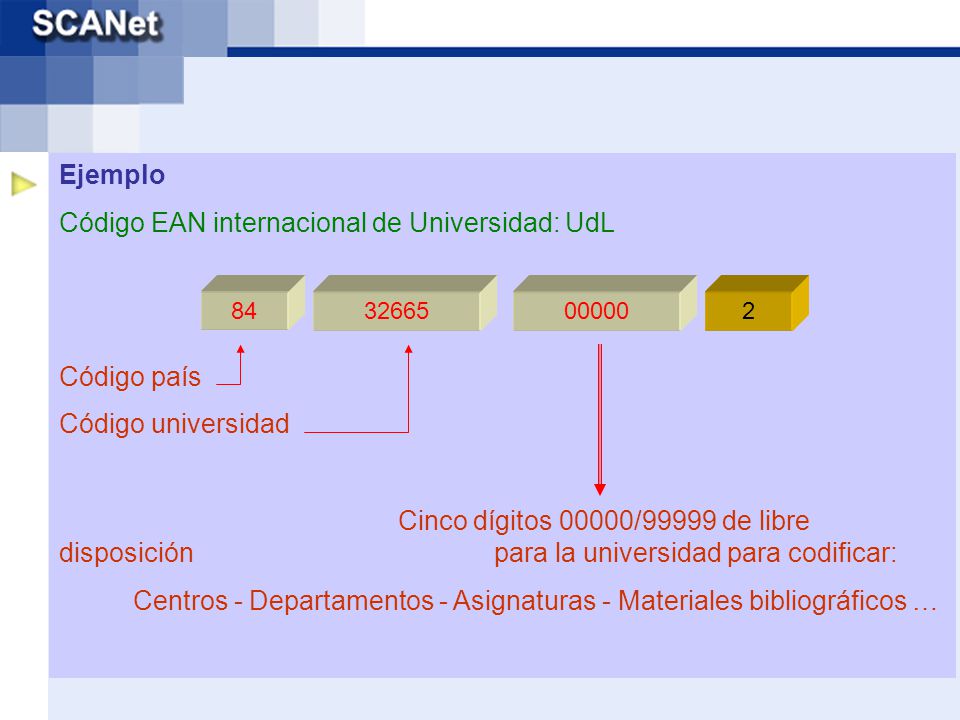 SCANet

Ejemplo

Código EAN internacional de Universidad: UdL

84 32665 00000 2

Código país

Código universidad

Cinco dígitos 00000/99999 de libre disposición para la universidad para codificar:

Centros - Departamentos - Asignaturas - Materiales bibliográficos …